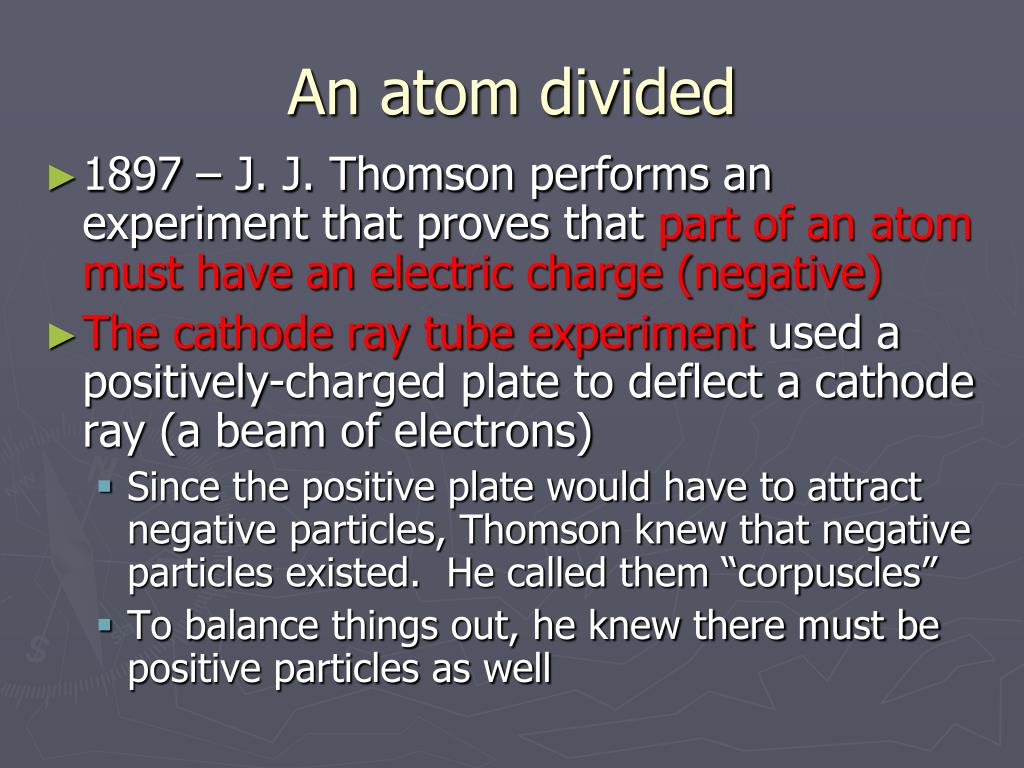 An atom divided

► 1897 – J. J. Thomson performs an experiment that proves that part of an atom must have an electric charge (negative)

► The cathode ray tube experiment used a positively-charged plate to deflect a cathode ray (a beam of electrons)

▪ Since the positive plate would have to attract negative particles, Thomson knew that negative particles existed.  He called them “corpuscles”

▪ To balance things out, he knew there must be positive particles as well